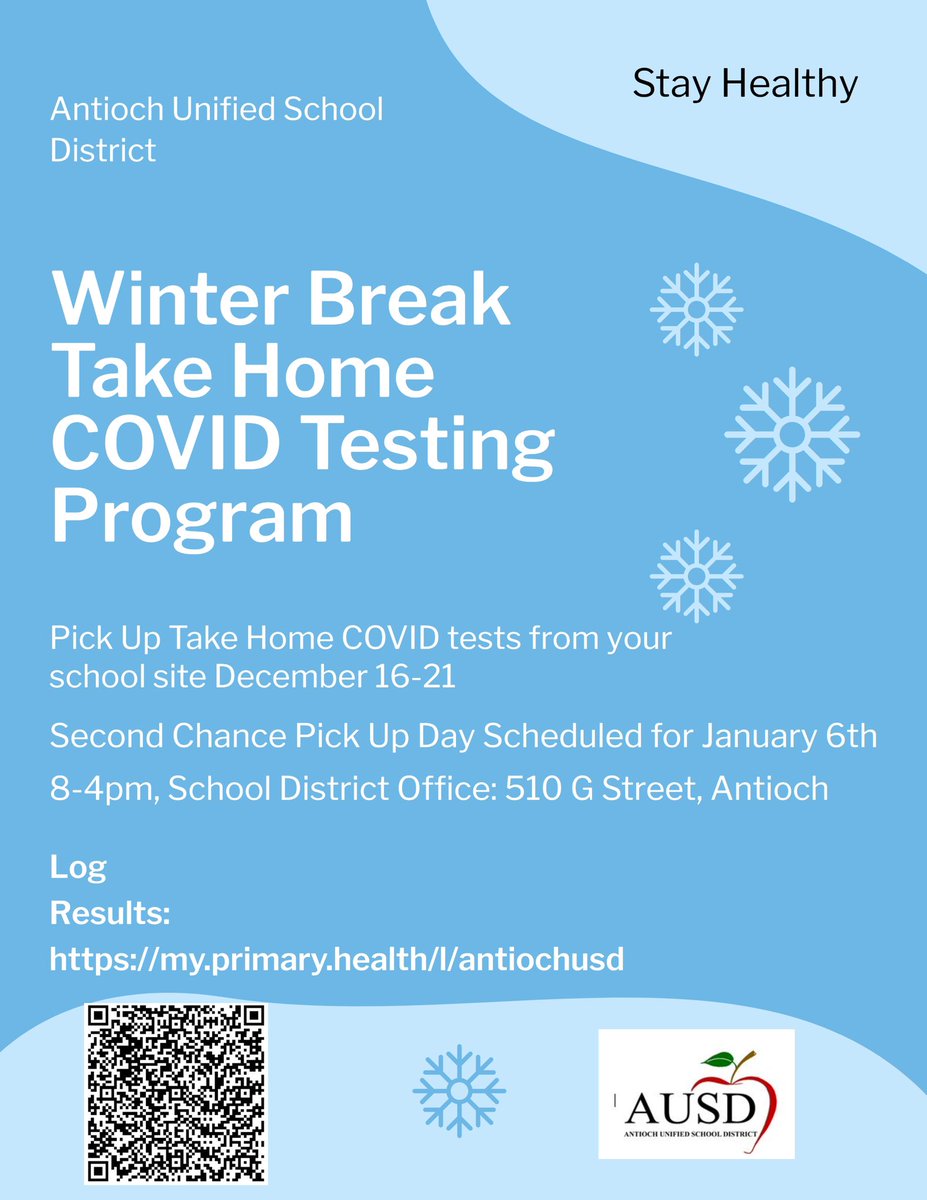 Stay Healthy

Antioch Unified School District

Winter Break Take Home COVID Testing Program

Pick Up Take Home COVID tests from your school site December 16-21

Second Chance Pick Up Day Scheduled for January 6th

8-4pm, School District Office: 510 G Street, Antioch

Log Results: https://my.primary.health/l/antiochusd

AUSD
ANTIOCH UNIFIED SCHOOL DISTRICT